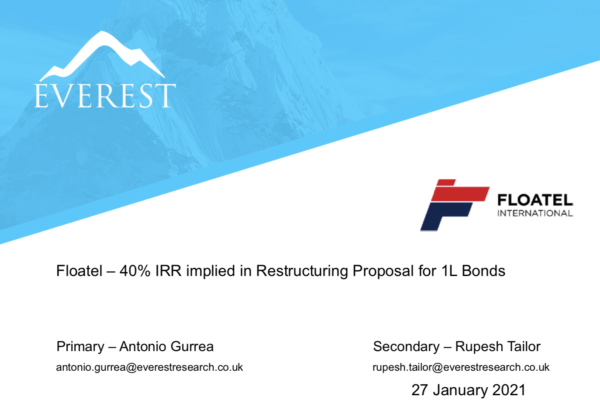 EVEREST

FLOATEL
INTERNATIONAL

Floatel – 40% IRR implied in Restructuring Proposal for 1L Bonds

Primary – Antonio Gurrea
antonio.gurrea@everestresearch.co.uk

Secondary – Rupesh Tailor
rupesh.tailor@everestresearch.co.uk

27 January 2021